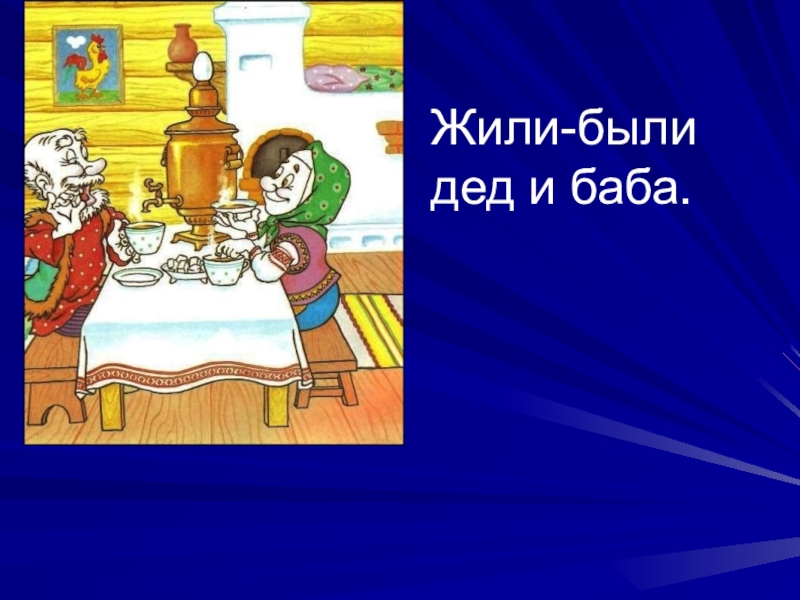 Жили-были дед и баба.